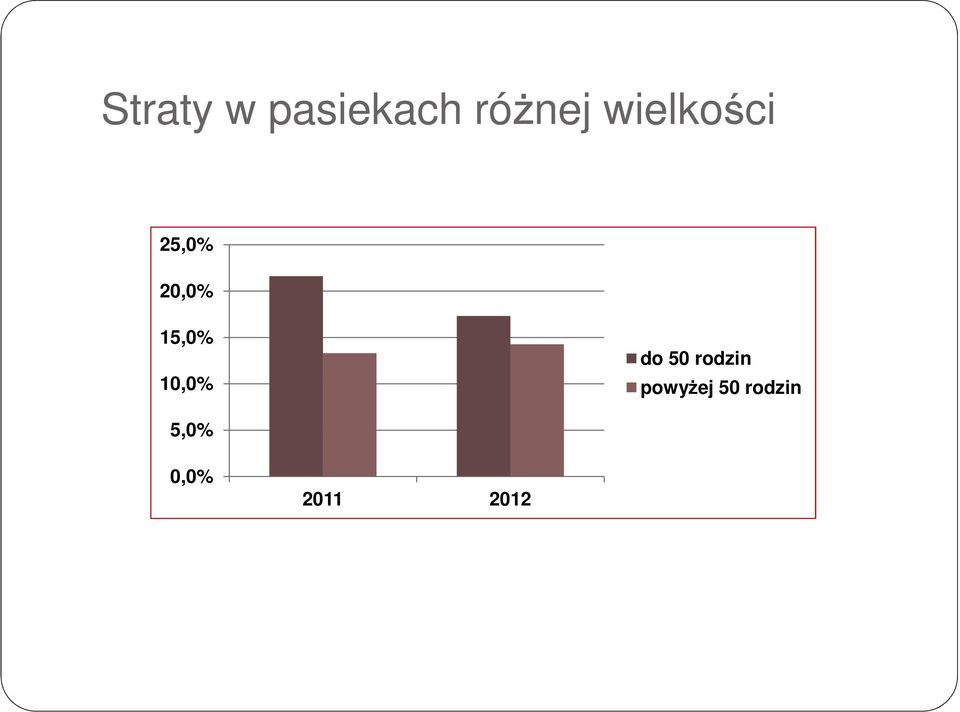 Straty w pasiekach różnej wielkości

25,0%
20,0%
15,0%
10,0%
5,0%
0,0%

2011
2012

do 50 rodzin
powyżej 50 rodzin